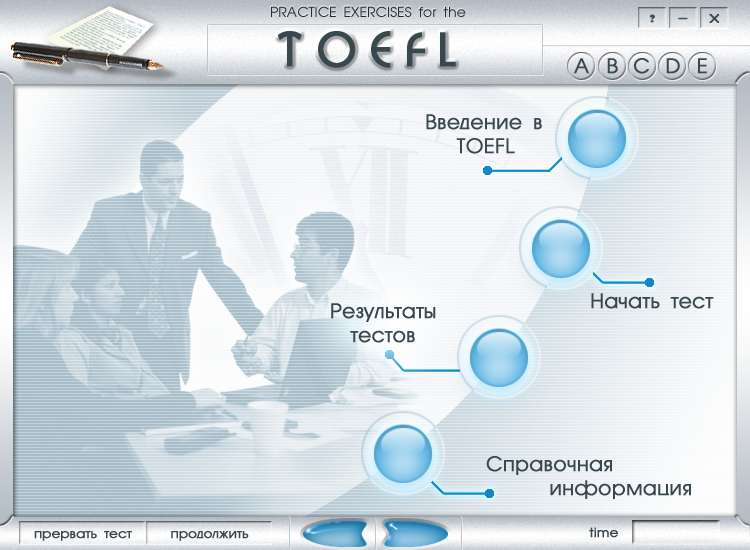 PRACTICE EXERCISES for the

TOEFL

? – X

A B C D E

Введение в TOEFL

Начать тест

Результаты тестов

Справочная информация

прервать тест   продолжить

time